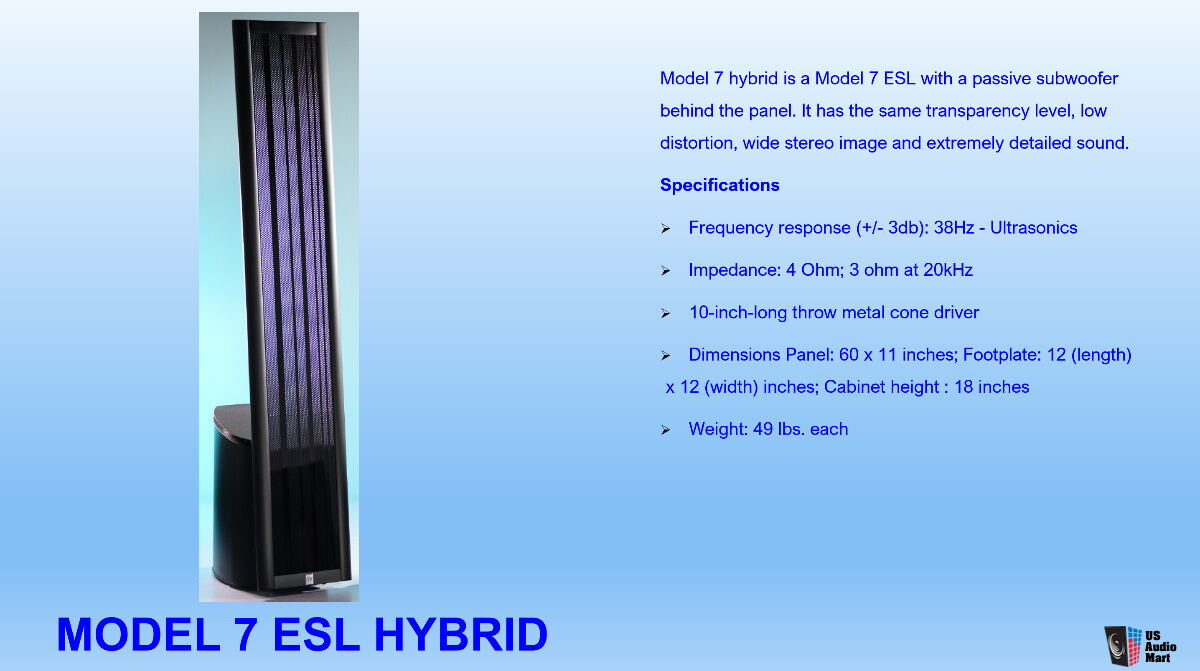 Model 7 hybrid is a Model 7 ESL with a passive subwoofer behind the panel. It has the same transparency level, low distortion, wide stereo image and extremely detailed sound.

Specifications

➢ Frequency response (+/- 3db): 38Hz - Ultrasonics

➢ Impedance: 4 Ohm; 3 ohm at 20kHz

➢ 10-inch-long throw metal cone driver

➢ Dimensions Panel: 60 x 11 inches; Footplate: 12 (length) x 12 (width) inches; Cabinet height : 18 inches

➢ Weight: 49 lbs. each

MODEL 7 ESL HYBRID

US Audio Mart